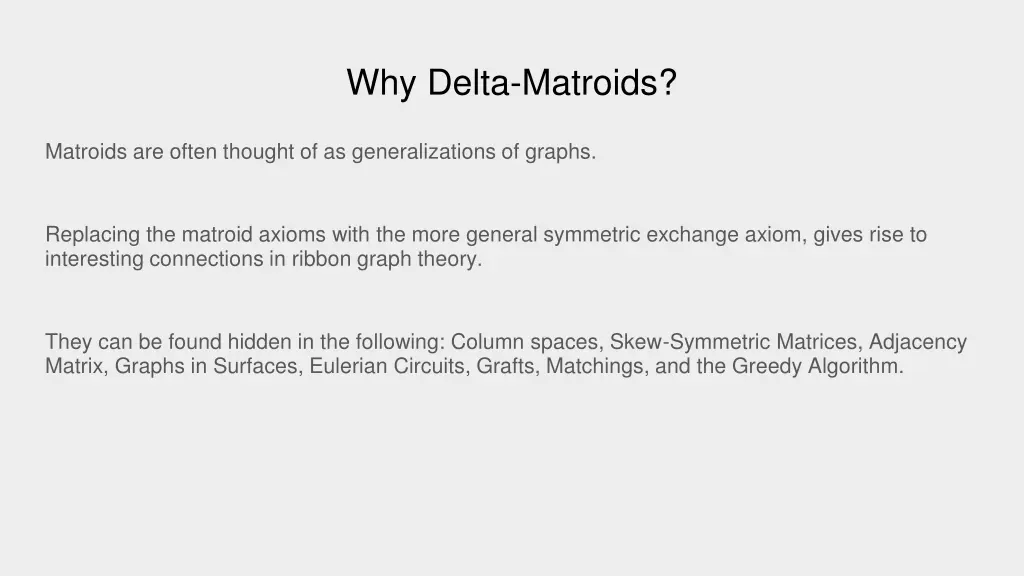 Why Delta-Matroids?

Matroids are often thought of as generalizations of graphs.

Replacing the matroid axioms with the more general symmetric exchange axiom, gives rise to interesting connections in ribbon graph theory.

They can be found hidden in the following: Column spaces, Skew-Symmetric Matrices, Adjacency Matrix, Graphs in Surfaces, Eulerian Circuits, Grafts, Matchings, and the Greedy Algorithm.